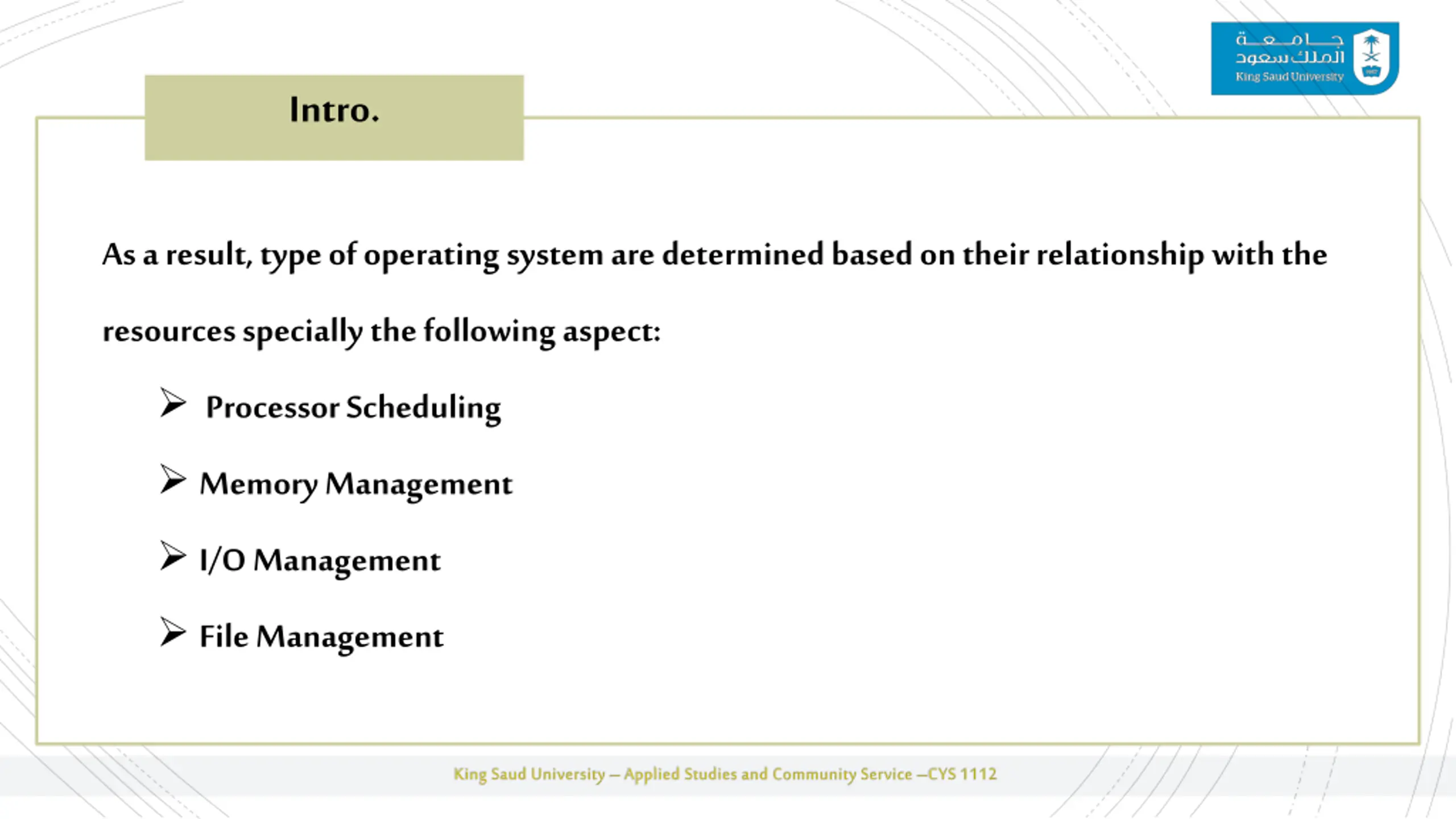 جامعة الملك سعود
King Saud University

Intro.

As a result, type of operating system are determined based on their relationship with the resources specially the following aspect:

➢ Processor Scheduling

➢ Memory Management

➢ I/O Management

➢ File Management

King Saud University – Applied Studies and Community Service –CYS 1112